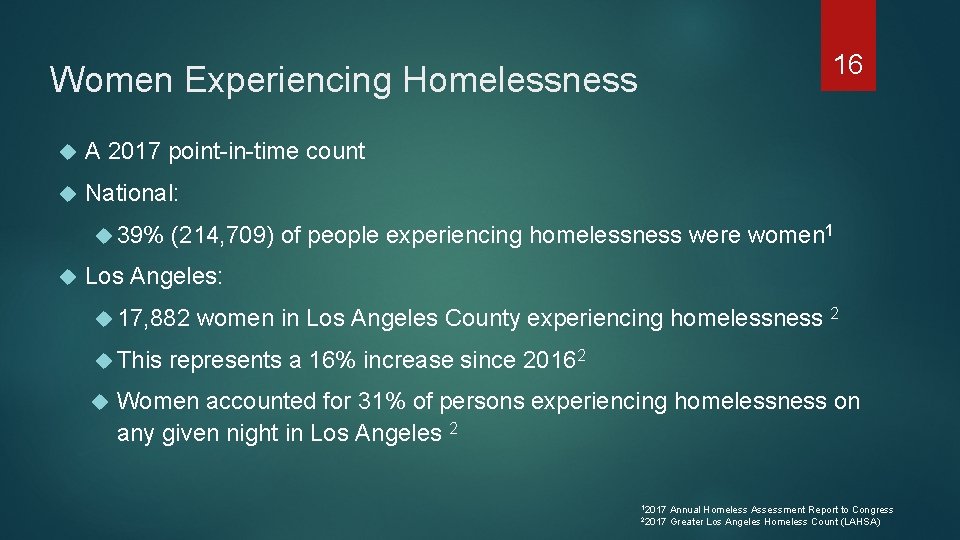 Women Experiencing Homelessness

16

A 2017 point-in-time count

National:

39% (214,709) of people experiencing homelessness were women$^1$

Los Angeles:

17,882 women in Los Angeles County experiencing homelessness $^2$

This represents a 16% increase since 2016$^2$

Women accounted for 31% of persons experiencing homelessness on any given night in Los Angeles $^2$

$^1$2017 Annual Homeless Assessment Report to Congress
$^2$2017 Greater Los Angeles Homeless Count (LAHSA)